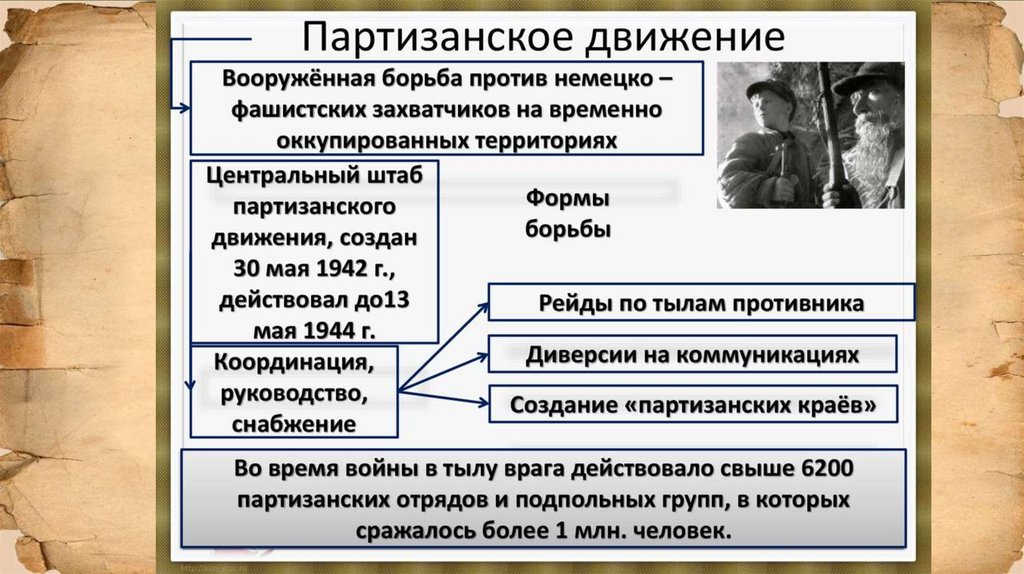 Партизанское движение

Вооружённая борьба против немецко – фашистских захватчиков на временно оккупированных территориях

Центральный штаб партизанского движения, создан 30 мая 1942 г., действовал до13 мая 1944 г.

Формы борьбы

Координация, руководство, снабжение

Рейды по тылам противника

Диверсии на коммуникациях

Создание «партизанских краёв»

Во время войны в тылу врага действовало свыше 6200 партизанских отрядов и подпольных групп, в которых сражалось более 1 млн. человек.